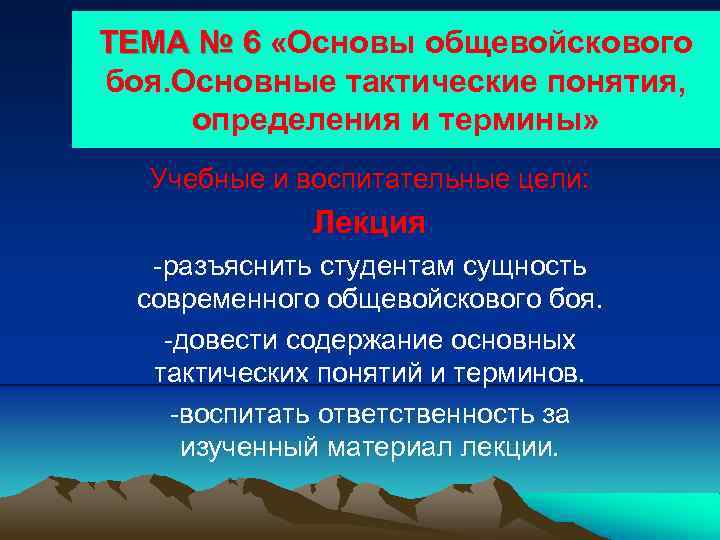 ТЕМА № 6 «Основы общевойскового боя.Основные тактические понятия, определения и термины»

Учебные и воспитательные цели:

Лекция

-разъяснить студентам сущность современного общевойскового боя.

-довести содержание основных тактических понятий и терминов.

-воспитать ответственность за изученный материал лекции.